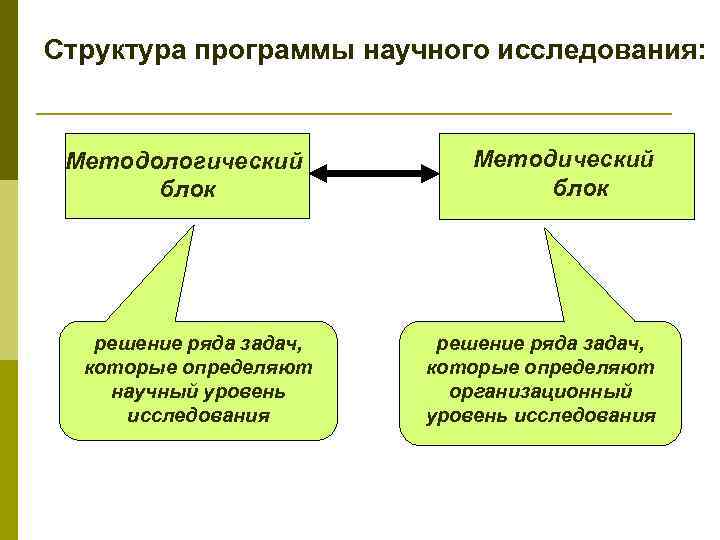 Структура программы научного исследования:

Методологический блок

Методический блок

решение ряда задач, которые определяют научный уровень исследования

решение ряда задач, которые определяют организационный уровень исследования